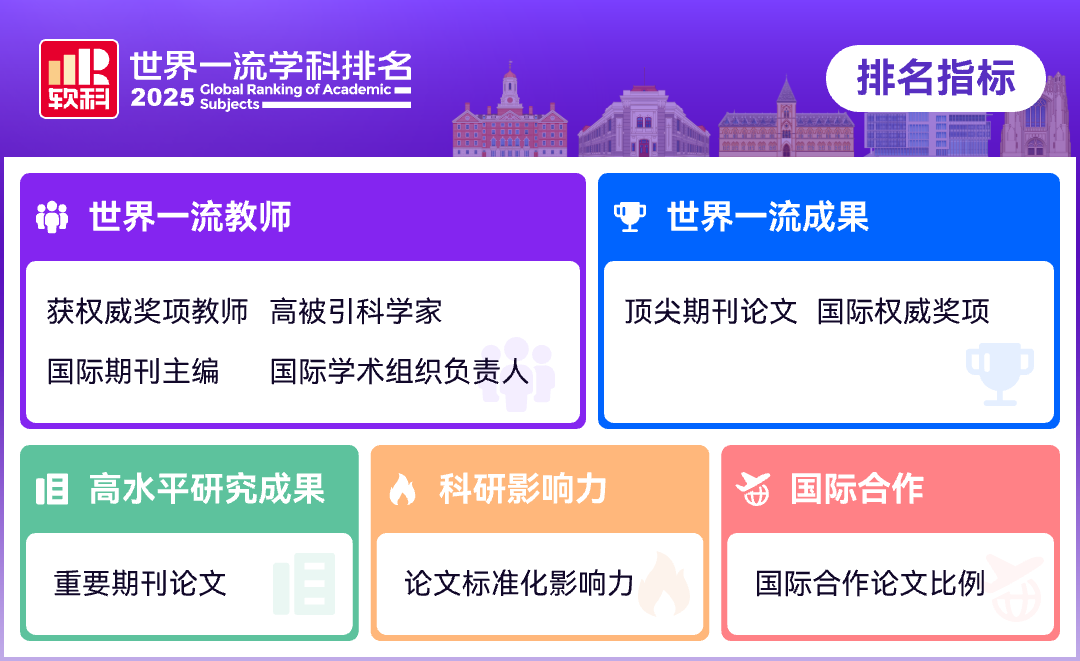 软科

世界一流学科排名
2025 Global Ranking of Academic Subjects

排名指标

世界一流教师

获权威奖项教师　高被引科学家

国际期刊主编　国际学术组织负责人

世界一流成果

顶尖期刊论文　国际权威奖项

高水平研究成果

重要期刊论文

科研影响力

论文标准化影响力

国际合作

国际合作论文比例